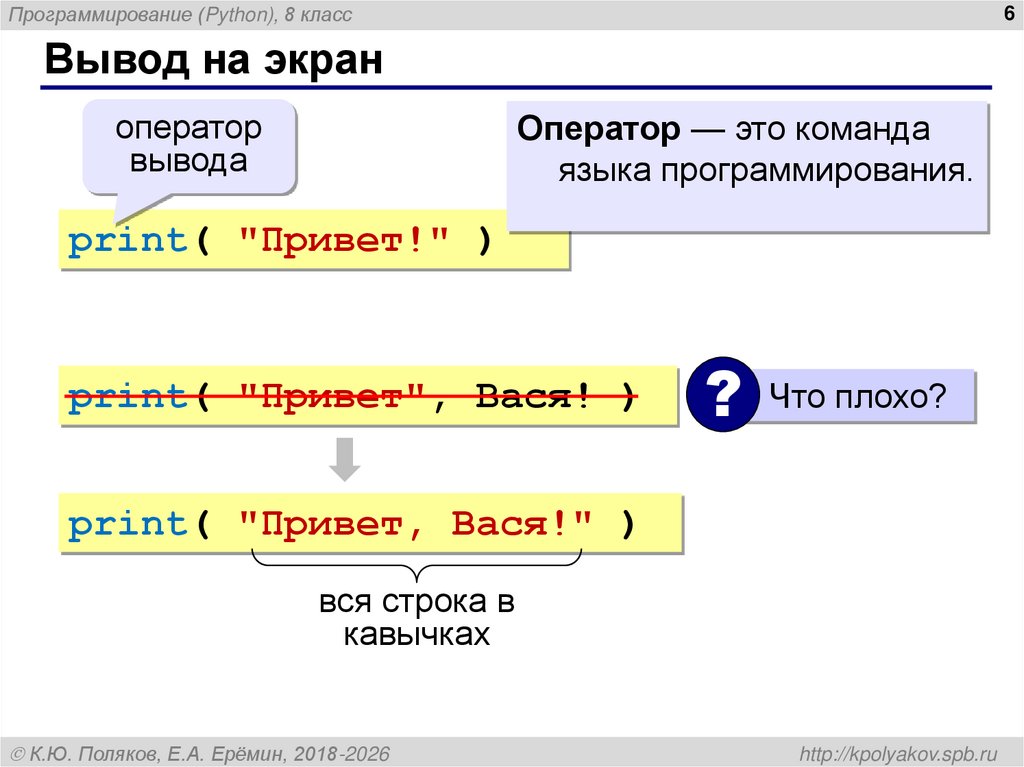 Программирование (Python), 8 класс

6

Вывод на экран

оператор вывода

Оператор — это команда языка программирования.

print( "Привет!" )

print( "Привет", Вася! )

?

Что плохо?

print( "Привет, Вася!" )

вся строка в кавычках

© К.Ю. Поляков, Е.А. Ерёмин, 2018-2026

http://kpolyakov.spb.ru